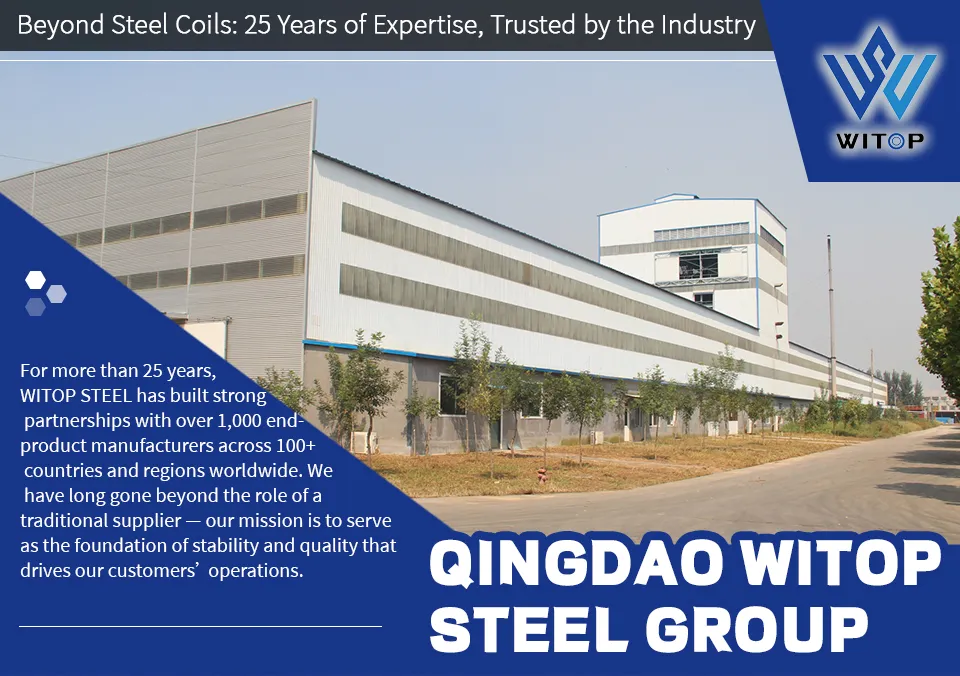 Beyond Steel Coils: 25 Years of Expertise, Trusted by the Industry

WITOP

For more than 25 years, WITOP STEEL has built strong partnerships with over 1,000 end-product manufacturers across 100+ countries and regions worldwide. We have long gone beyond the role of a traditional supplier — our mission is to serve as the foundation of stability and quality that drives our customers' operations.

QINGDAO WITOP STEEL GROUP